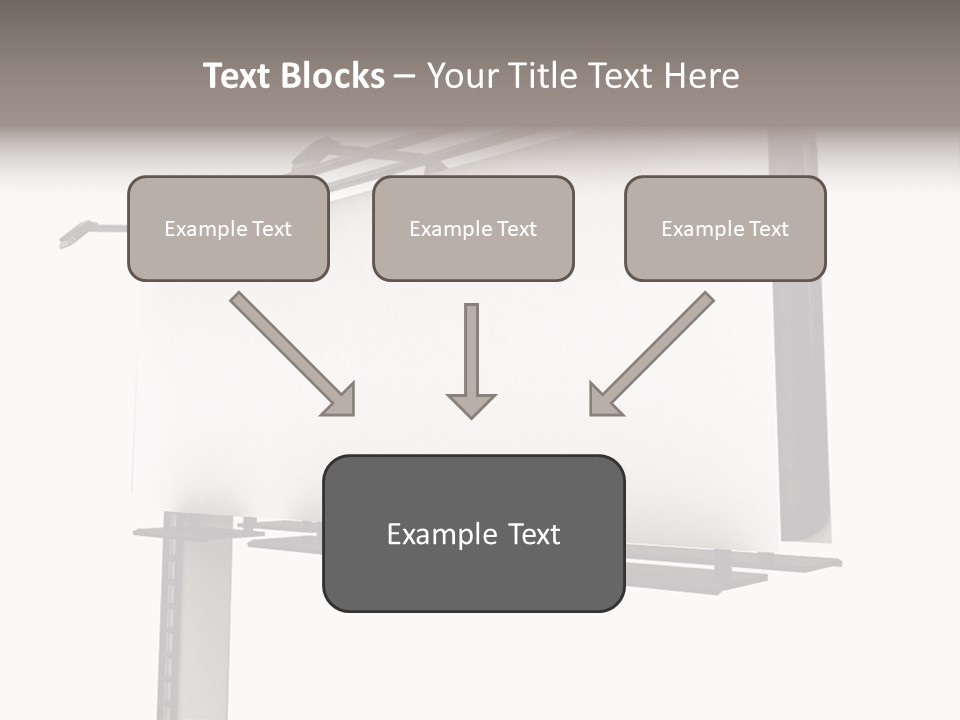 Text Blocks – Your Title Text Here

Example Text

Example Text

Example Text

Example Text